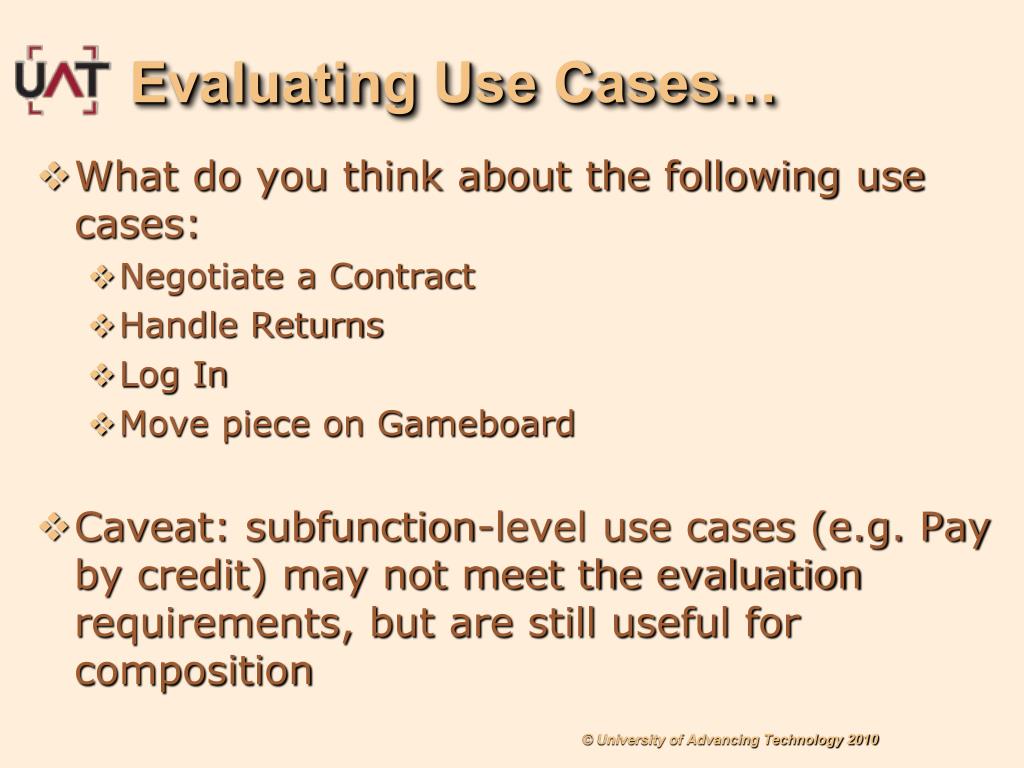 UAT

Evaluating Use Cases…

❖ What do you think about the following use cases:

❖ Negotiate a Contract
❖ Handle Returns
❖ Log In
❖ Move piece on Gameboard

❖ Caveat: subfunction-level use cases (e.g. Pay by credit) may not meet the evaluation requirements, but are still useful for composition

© University of Advancing Technology 2010